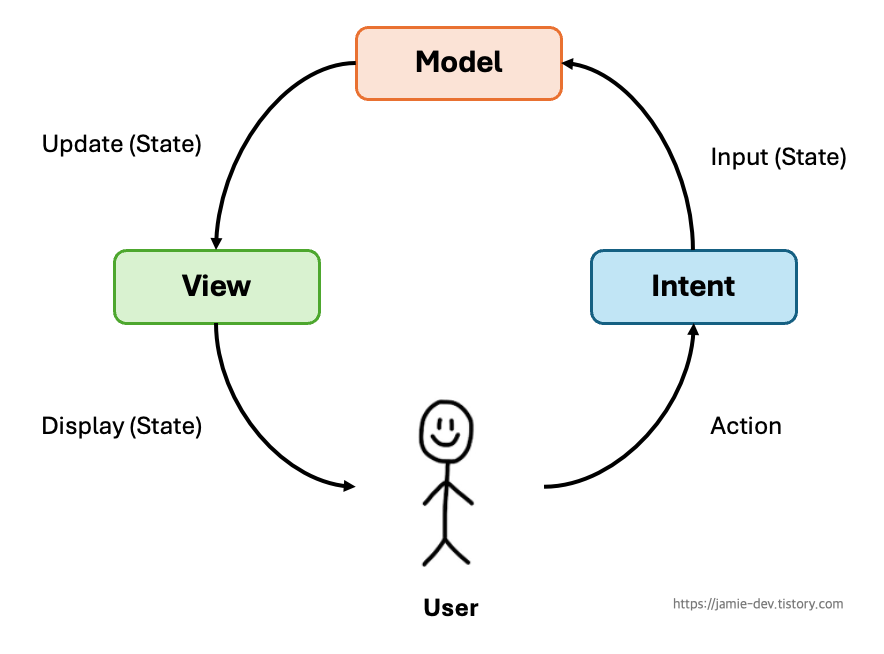 Model

Update (State)

Input (State)

View

Intent

Display (State)

Action

User

https://jamie-dev.tistory.com